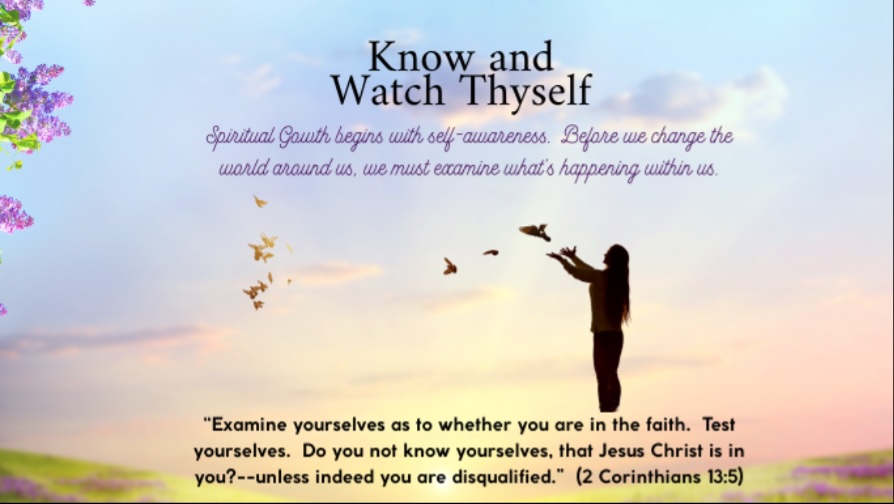 Know and
Watch Thyself

Spiritual Gowth begins with self-awareness. Before we change the world around us, we must examine what's happening within us.

"Examine yourselves as to whether you are in the faith. Test yourselves. Do you not know yourselves, that Jesus Christ is in you?--unless indeed you are disqualified." (2 Corinthians 13:5)